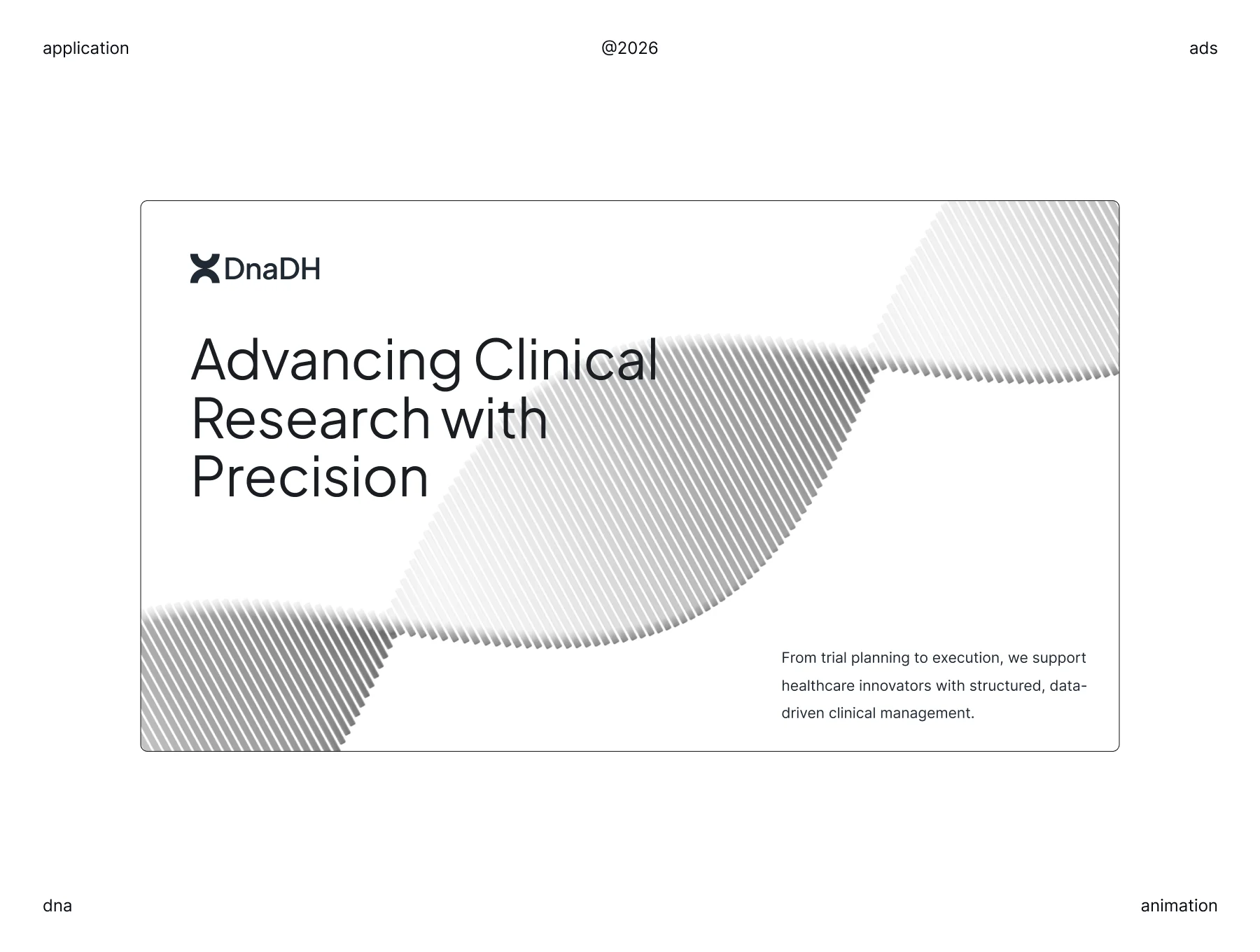 application

@2026

ads

DnaDH

Advancing Clinical Research with Precision

From trial planning to execution, we support healthcare innovators with structured, data-driven clinical management.

dna

animation